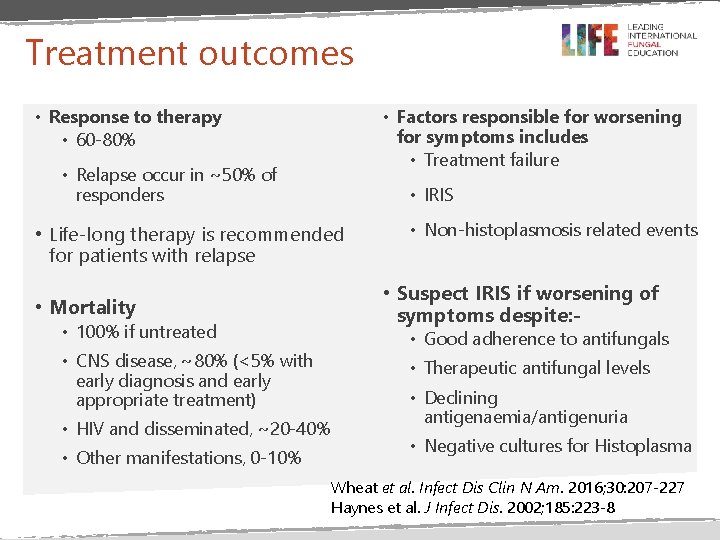 Treatment outcomes

LIFE LEADING INTERNATIONAL FUNGAL EDUCATION

• Response to therapy
• 60-80%
• Relapse occur in ~50% of responders

• Life-long therapy is recommended for patients with relapse

• Mortality
• 100% if untreated
• CNS disease, ~80% (<5% with early diagnosis and early appropriate treatment)
• HIV and disseminated, ~20-40%
• Other manifestations, 0-10%

• Factors responsible for worsening for symptoms includes
• Treatment failure
• IRIS
• Non-histoplasmosis related events

• Suspect IRIS if worsening of symptoms despite:-
• Good adherence to antifungals
• Therapeutic antifungal levels
• Declining antigenaemia/antigenuria
• Negative cultures for Histoplasma

Wheat et al. Infect Dis Clin N Am. 2016;30:207-227
Haynes et al. J Infect Dis. 2002;185:223-8